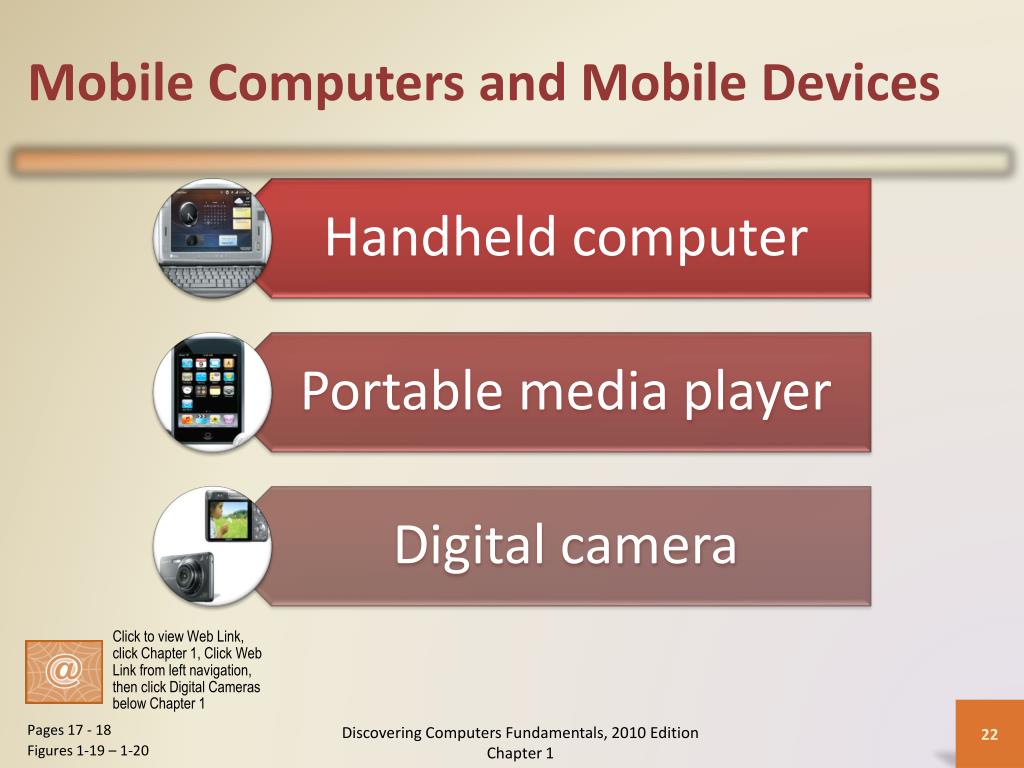 Mobile Computers and Mobile Devices

Handheld computer

Portable media player

Digital camera

@

Click to view Web Link, click Chapter 1, Click Web Link from left navigation, then click Digital Cameras below Chapter 1

Pages 17 - 18
Figures 1-19 – 1-20

Discovering Computers Fundamentals, 2010 Edition
Chapter 1

22